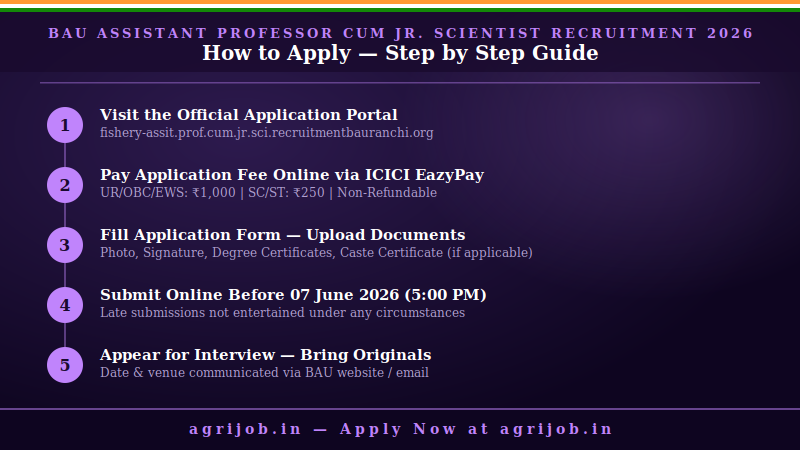 BAU ASSISTANT PROFESSOR CUM JR. SCIENTIST RECRUITMENT 2026
How to Apply — Step by Step Guide

1
Visit the Official Application Portal
fishery-assit.prof.cum.jr.sci.recruitmentbauranchi.org

2
Pay Application Fee Online via ICICI EazyPay
UR/OBC/EWS: ₹1,000 | SC/ST: ₹250 | Non-Refundable

3
Fill Application Form — Upload Documents
Photo, Signature, Degree Certificates, Caste Certificate (if applicable)

4
Submit Online Before 07 June 2026 (5:00 PM)
Late submissions not entertained under any circumstances

5
Appear for Interview — Bring Originals
Date & venue communicated via BAU website / email

agrijob.in — Apply Now at agrijob.in